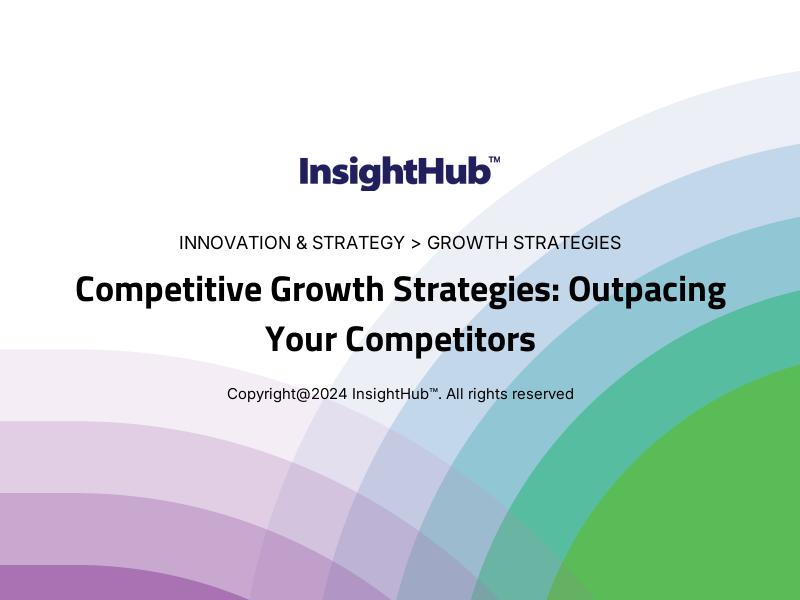 InsightHub™

INNOVATION & STRATEGY > GROWTH STRATEGIES

Competitive Growth Strategies: Outpacing Your Competitors

Copyright@2024 InsightHub™. All rights reserved